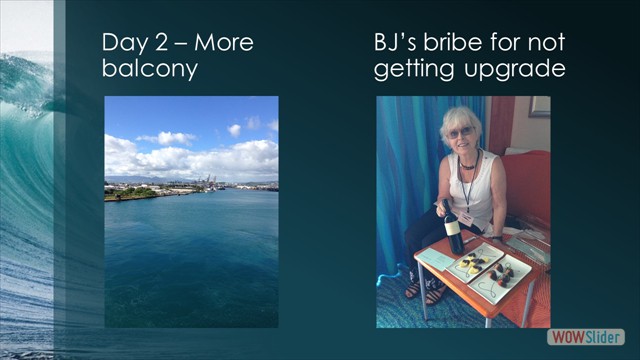 Day 2 – More balcony

BJ's bribe for not getting upgrade

WOWSlider